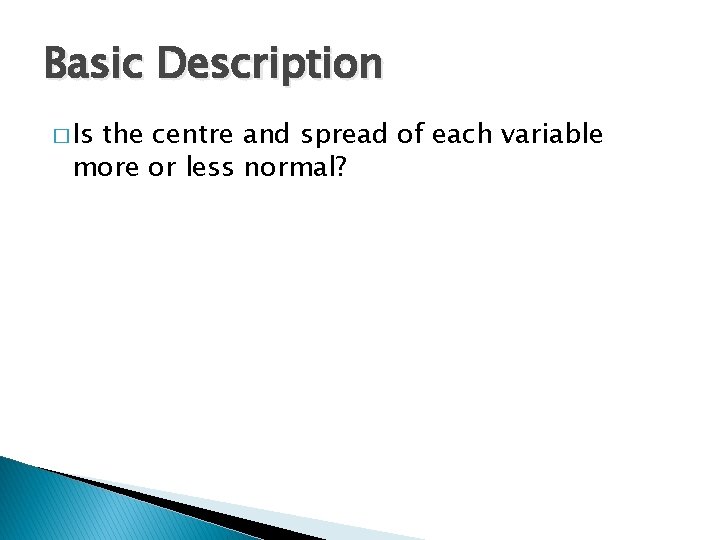 Basic Description

□ Is the centre and spread of each variable more or less normal?